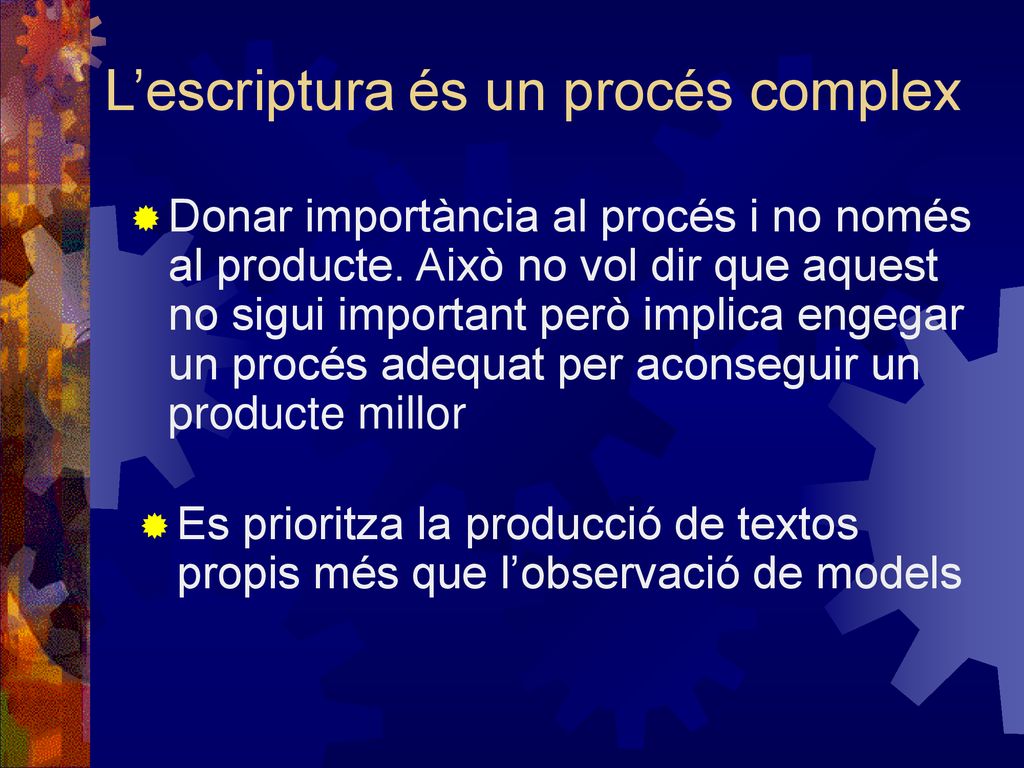 L’escriptura és un procés complex

Donar importància al procés i no només al producte. Això no vol dir que aquest no sigui important però implica engegar un procés adequat per aconseguir un producte millor

Es prioritza la producció de textos propis més que l’observació de models